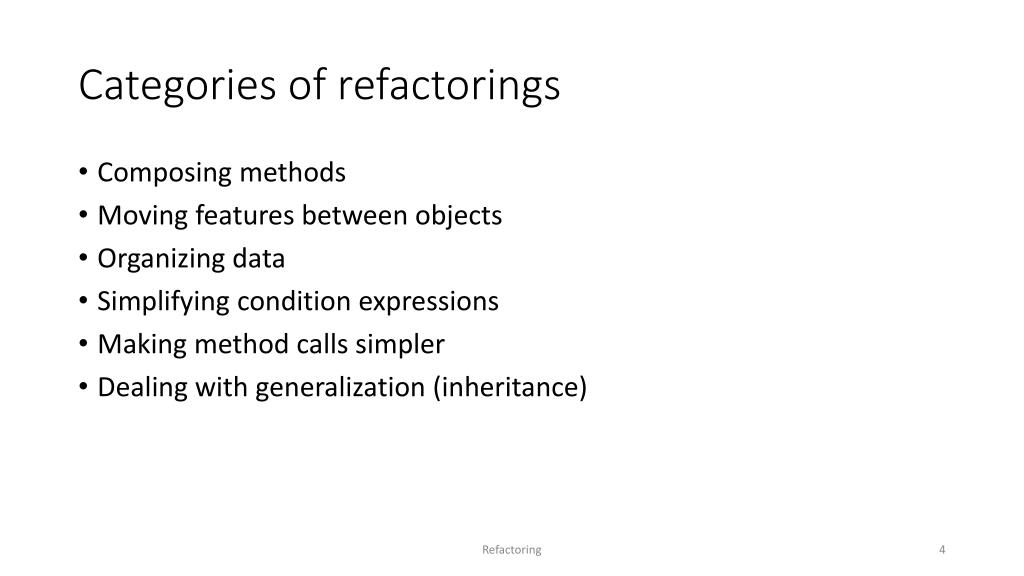 Categories of refactorings

• Composing methods
• Moving features between objects
• Organizing data
• Simplifying condition expressions
• Making method calls simpler
• Dealing with generalization (inheritance)

Refactoring

4